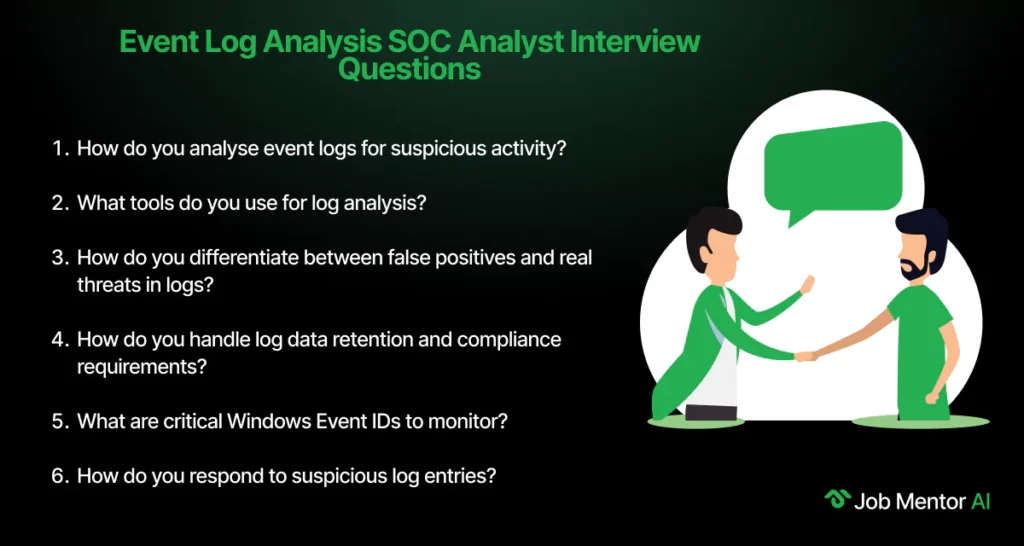 Event Log Analysis SOC Analyst Interview Questions

1. How do you analyse event logs for suspicious activity?

2. What tools do you use for log analysis?

3. How do you differentiate between false positives and real threats in logs?

4. How do you handle log data retention and compliance requirements?

5. What are critical Windows Event IDs to monitor?

6. How do you respond to suspicious log entries?

Job Mentor AI